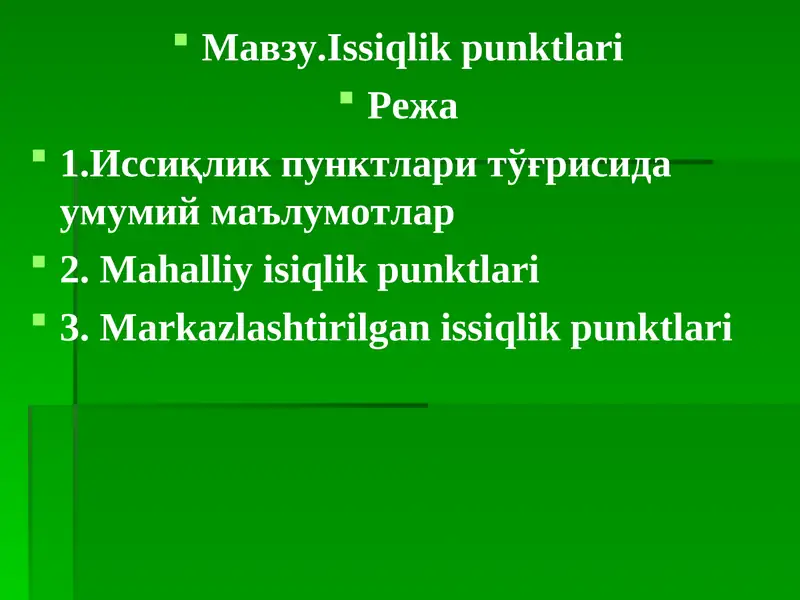 Мавзу.Issiqlik punktlari

Режа

1.Иссиқлик пунктлари тўғрисида умумий маълумотлар

2. Mahalliy isiqlik punktlari

3. Markazlashtirilgan issiqlik punktlari